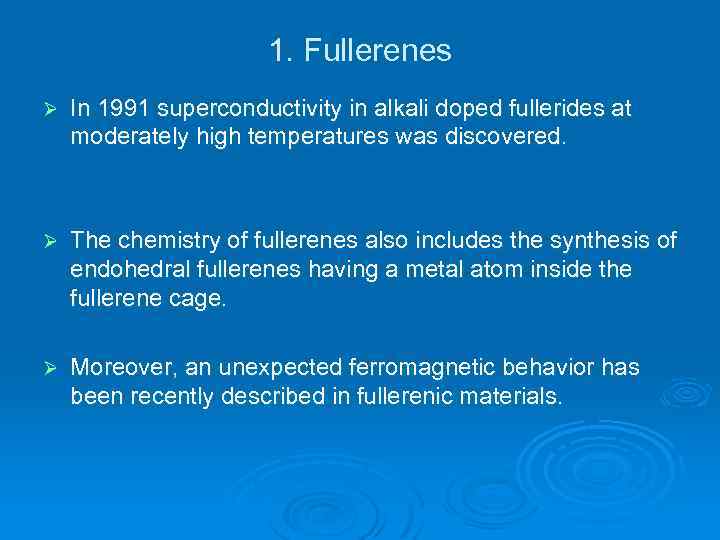 1. Fullerenes

➢ In 1991 superconductivity in alkali doped fullerides at moderately high temperatures was discovered.

➢ The chemistry of fullerenes also includes the synthesis of endohedral fullerenes having a metal atom inside the fullerene cage.

➢ Moreover, an unexpected ferromagnetic behavior has been recently described in fullerenic materials.